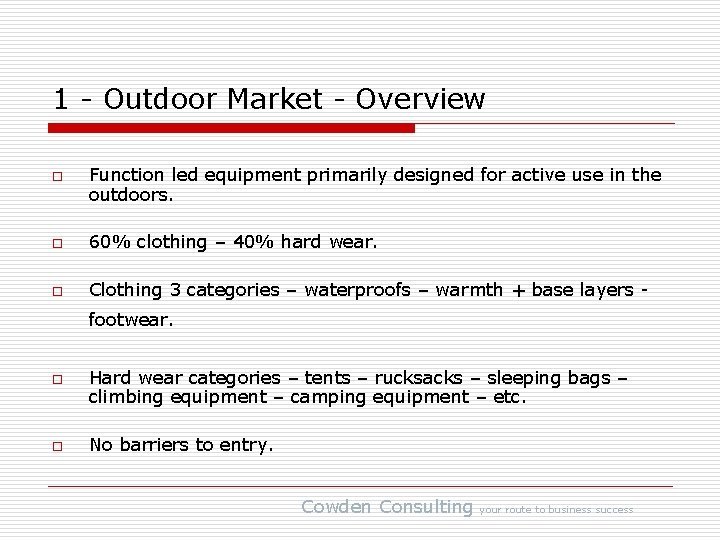 1 - Outdoor Market - Overview

□ Function led equipment primarily designed for active use in the outdoors.

□ 60% clothing – 40% hard wear.

□ Clothing 3 categories – waterproofs – warmth + base layers - footwear.

□ Hard wear categories – tents – rucksacks – sleeping bags – climbing equipment – camping equipment – etc.

□ No barriers to entry.

Cowden Consulting your route to business success